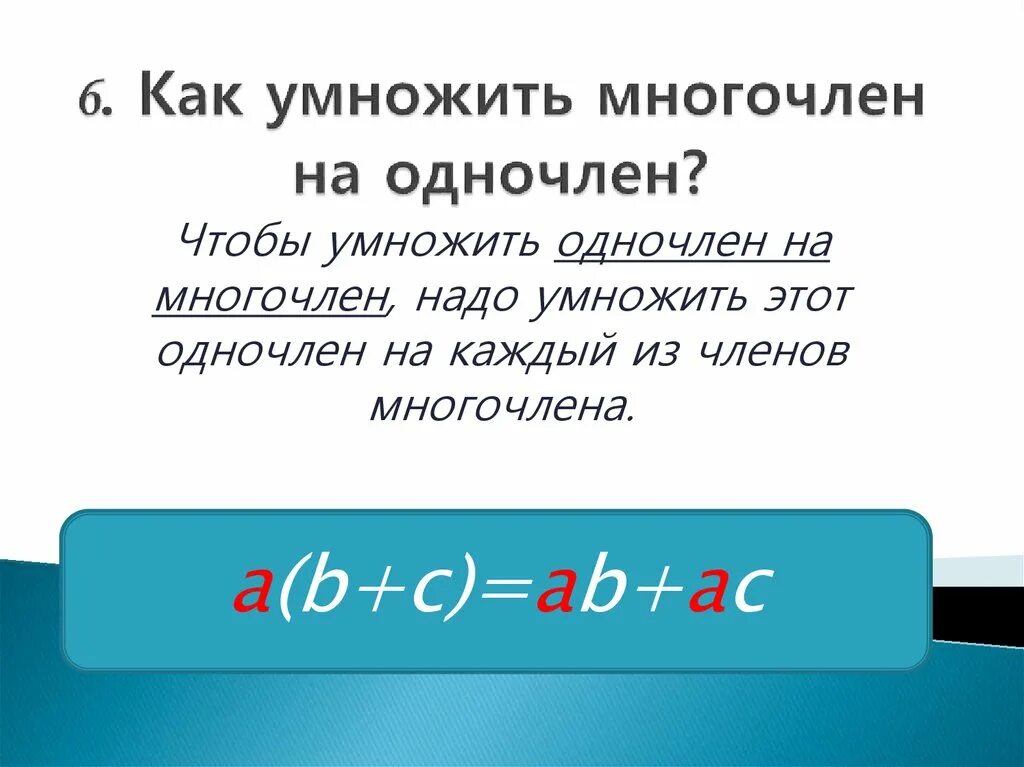 6. Как умножить многочлен на одночлен?

Чтобы умножить одночлен на многочлен, надо умножить этот одночлен на каждый из членов многочлена.

$a(b+c)=ab+ac$